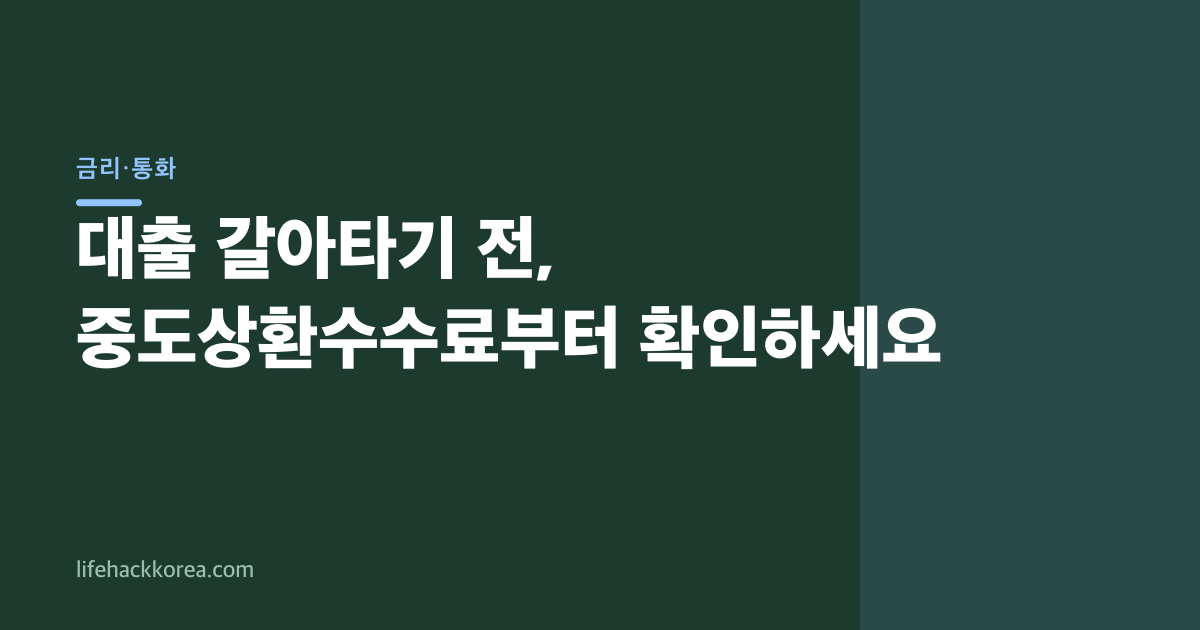 금리·통화

대출 갈아타기 전,
중도상환수수료부터 확인하세요

lifehackkorea.com